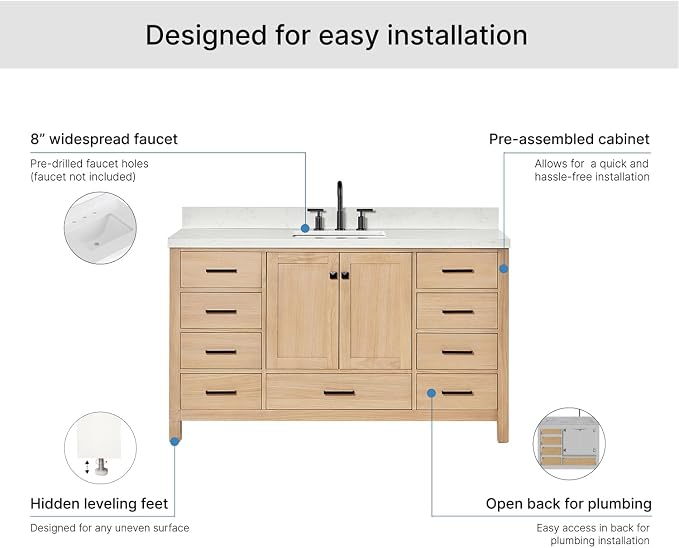 Designed for easy installation

8" widespread faucet

Pre-drilled faucet holes (faucet not included)

Pre-assembled cabinet

Allows for a quick and hassle-free installation

Hidden leveling feet

Designed for any uneven surface

Open back for plumbing

Easy access in back for plumbing installation